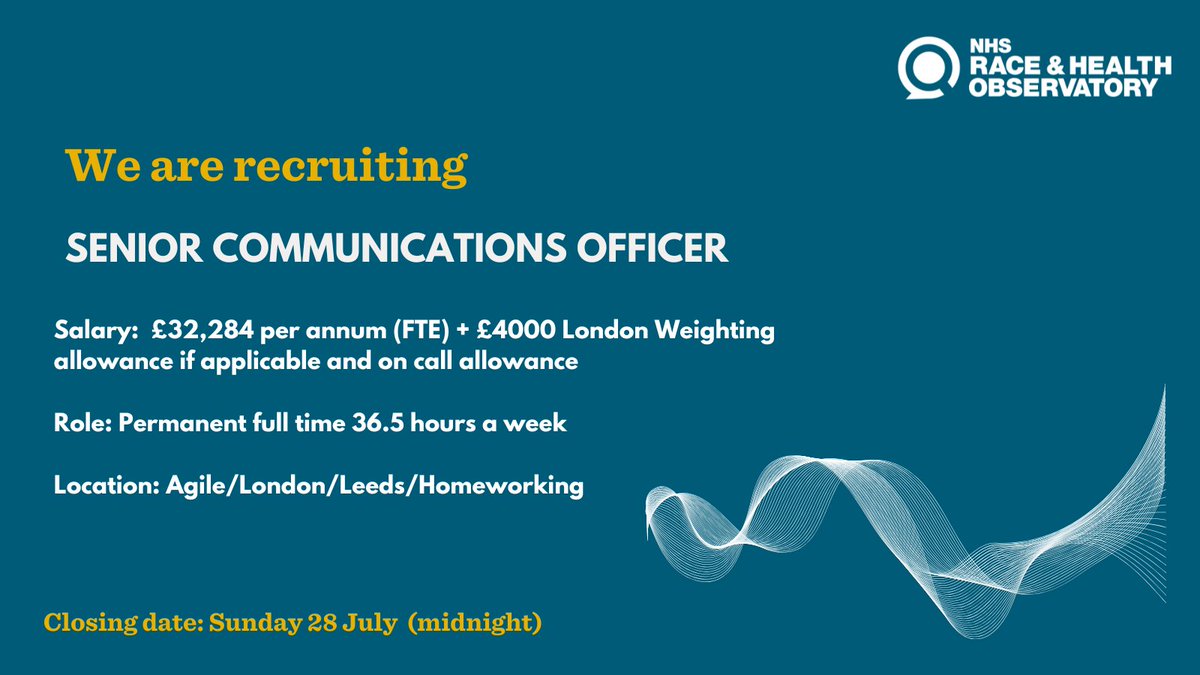 NHS RACE & HEALTH OBSERVATORY

We are recruiting

SENIOR COMMUNICATIONS OFFICER

Salary: £32,284 per annum (FTE) + £4000 London Weighting allowance if applicable and on call allowance

Role: Permanent full time 36.5 hours a week

Location: Agile/London/Leeds/Homeworking

Closing date: Sunday 28 July (midnight)